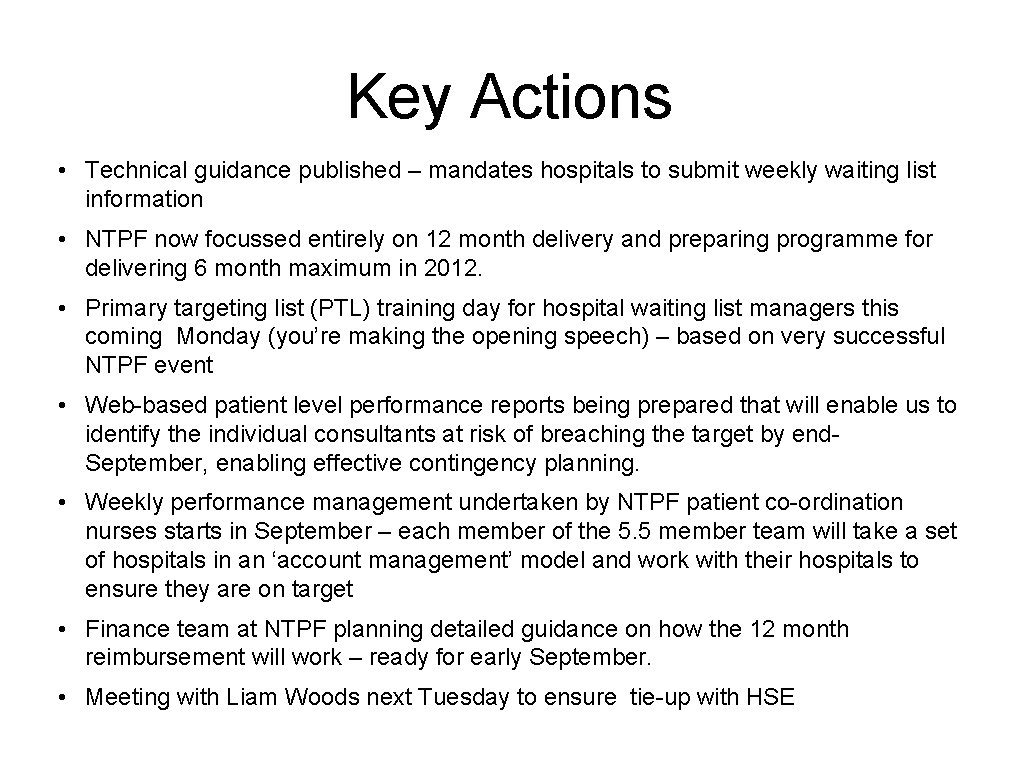 Key Actions

• Technical guidance published – mandates hospitals to submit weekly waiting list information

• NTPF now focussed entirely on 12 month delivery and preparing programme for delivering 6 month maximum in 2012.

• Primary targeting list (PTL) training day for hospital waiting list managers this coming Monday (you're making the opening speech) – based on very successful NTPF event

• Web-based patient level performance reports being prepared that will enable us to identify the individual consultants at risk of breaching the target by end-September, enabling effective contingency planning.

• Weekly performance management undertaken by NTPF patient co-ordination nurses starts in September – each member of the 5.5 member team will take a set of hospitals in an 'account management' model and work with their hospitals to ensure they are on target

• Finance team at NTPF planning detailed guidance on how the 12 month reimbursement will work – ready for early September.

• Meeting with Liam Woods next Tuesday to ensure tie-up with HSE